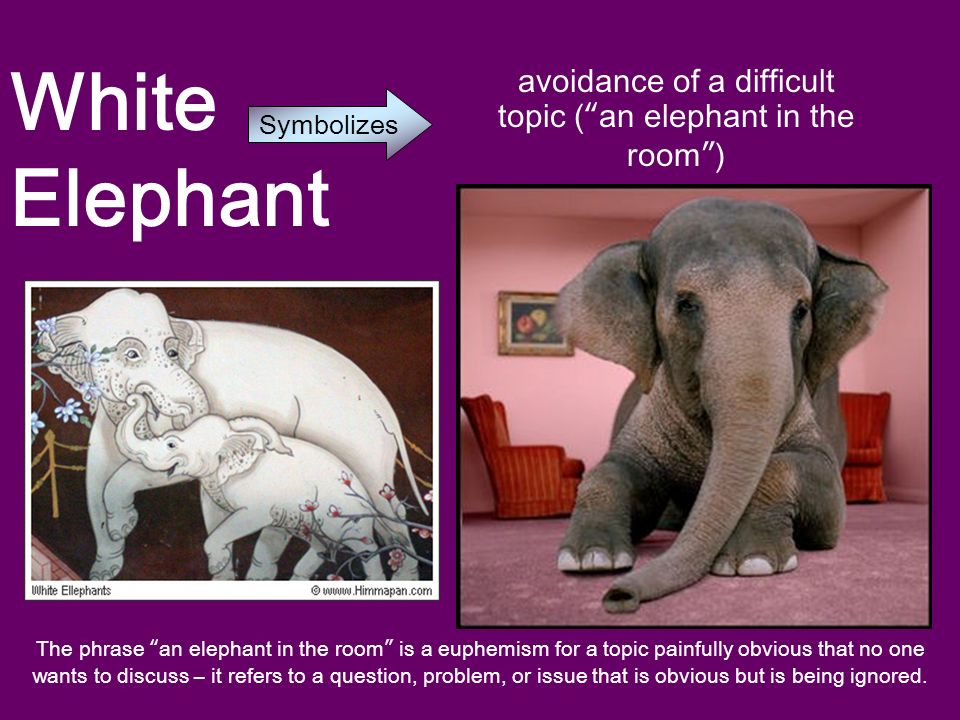 White Elephant

Symbolizes

avoidance of a difficult topic (“an elephant in the room”)

White Ellephants

© www.Himmapan.com

The phrase “an elephant in the room” is a euphemism for a topic painfully obvious that no one wants to discuss – it refers to a question, problem, or issue that is obvious but is being ignored.